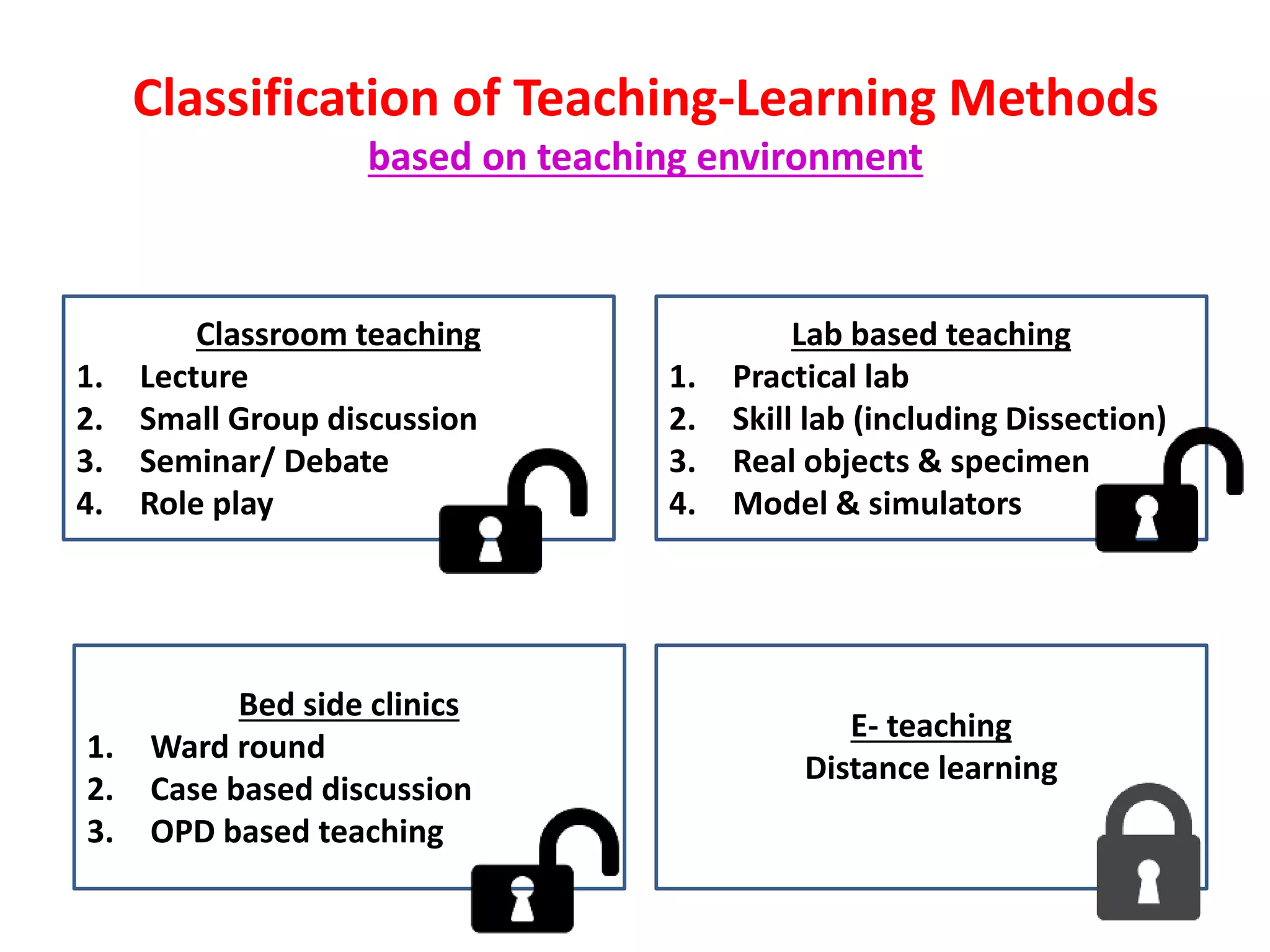 Classification of Teaching-Learning Methods
based on teaching environment

Classroom teaching
1. Lecture
2. Small Group discussion
3. Seminar/ Debate
4. Role play

Lab based teaching
1. Practical lab
2. Skill lab (including Dissection)
3. Real objects & specimen
4. Model & simulators

Bed side clinics
1. Ward round
2. Case based discussion
3. OPD based teaching

E- teaching
Distance learning